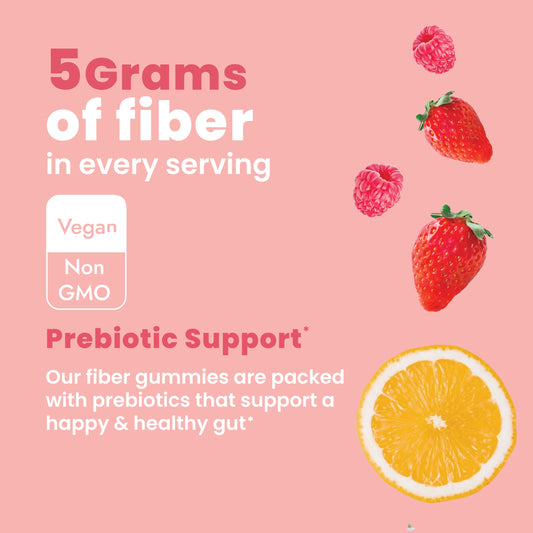 5Grams
of fiber
in every serving

Vegan

Non GMO

Prebiotic Support*

Our fiber gummies are packed with prebiotics that support a happy & healthy gut*